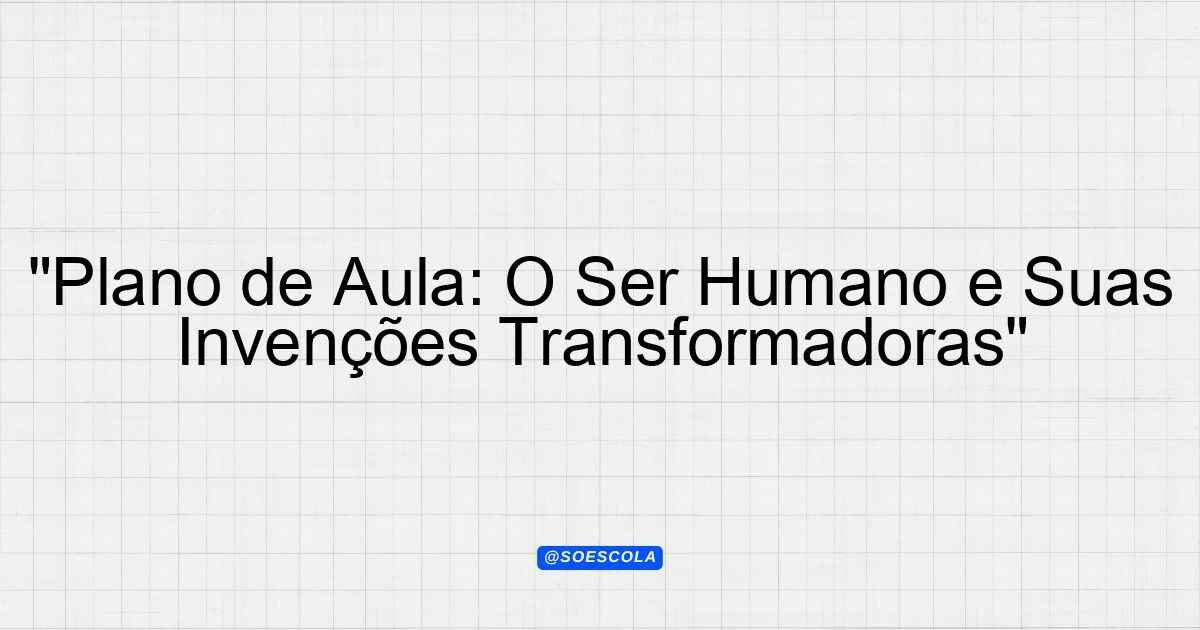 "Plano de Aula: O Ser Humano e Suas Invenções Transformadoras"

@SOESCOLA